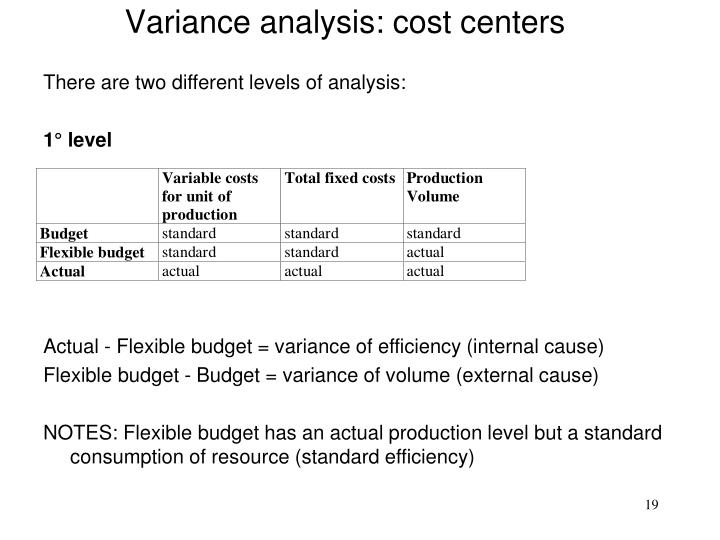 Variance analysis: cost centers

There are two different levels of analysis:

1° level

| | Variable costs for unit of production | Total fixed costs | Production Volume |
|---|---|---|---|
| Budget | standard | standard | standard |
| Flexible budget | standard | standard | actual |
| Actual | actual | actual | actual |

Actual - Flexible budget = variance of efficiency (internal cause)
Flexible budget - Budget = variance of volume (external cause)

NOTES: Flexible budget has an actual production level but a standard consumption of resource (standard efficiency)

19